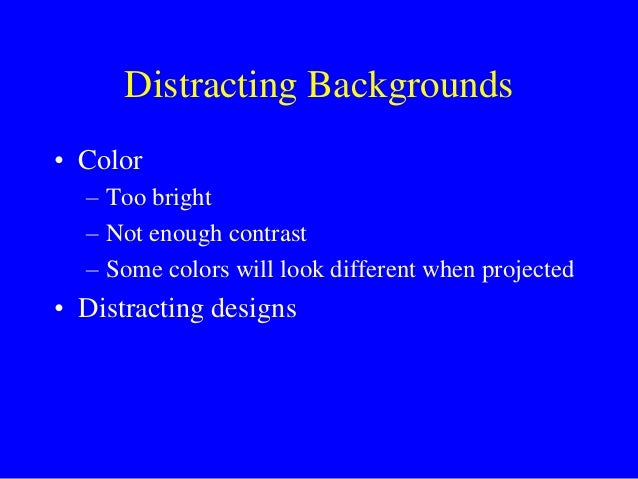 Distracting Backgrounds

• Color
– Too bright
– Not enough contrast
– Some colors will look different when projected
• Distracting designs